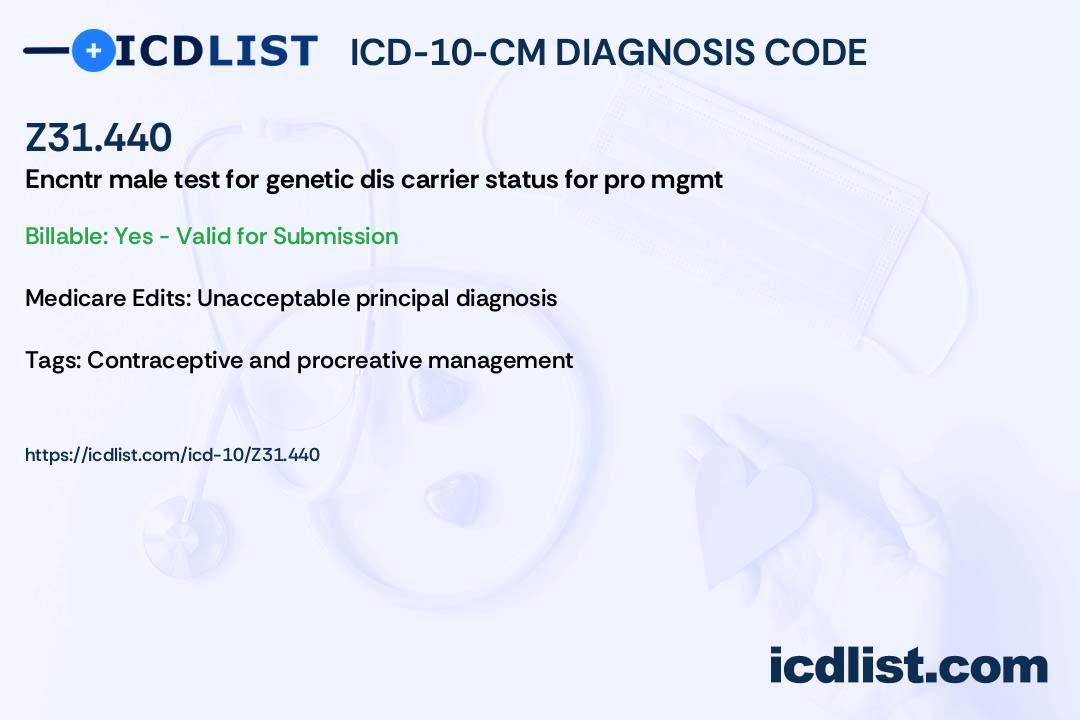 ICDLIST ICD-10-CM DIAGNOSIS CODE

Z31.440

Encntr male test for genetic dis carrier status for pro mgmt

Billable: Yes - Valid for Submission

Medicare Edits: Unacceptable principal diagnosis

Tags: Contraceptive and procreative management

https://icdlist.com/icd-10/Z31.440

icdlist.com